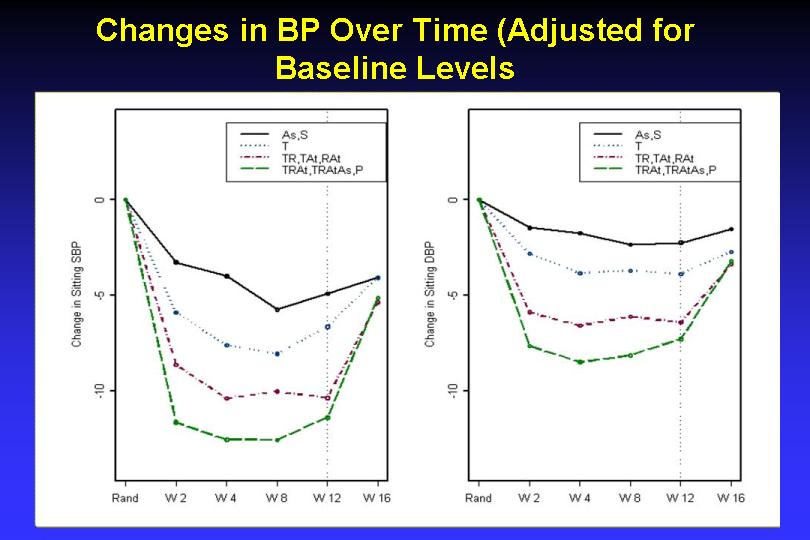 Changes in BP Over Time (Adjusted for Baseline Levels

As,S
T
TR,TAt,RAt
TRAt,TRAtAs,P

Change in Sitting SBP

0
-5
-10

Rand W 2 W 4 W 8 W 12 W 16

As,S
T
TR,TAt,RAt
TRAt,TRAtAs,P

Change in Sitting DBP

0
-5
-10

Rand W 2 W 4 W 8 W 12 W 16